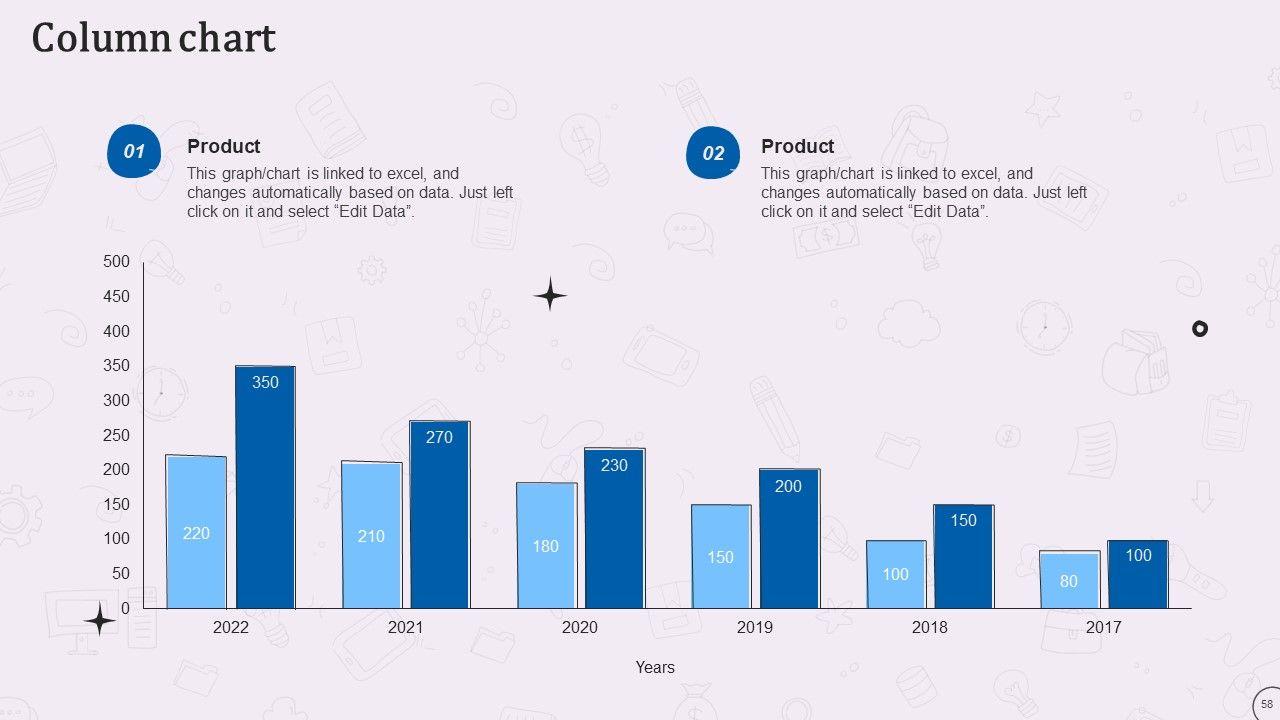 Column chart

01
Product
This graph/chart is linked to excel, and changes automatically based on data. Just left click on it and select “Edit Data”.

02
Product
This graph/chart is linked to excel, and changes automatically based on data. Just left click on it and select “Edit Data”.

500
450
400
350
300
250
200
150
100
50
0

220
350
210
270
180
230
150
200
100
150
80
100

2022
2021
2020
2019
2018
2017

Years

58